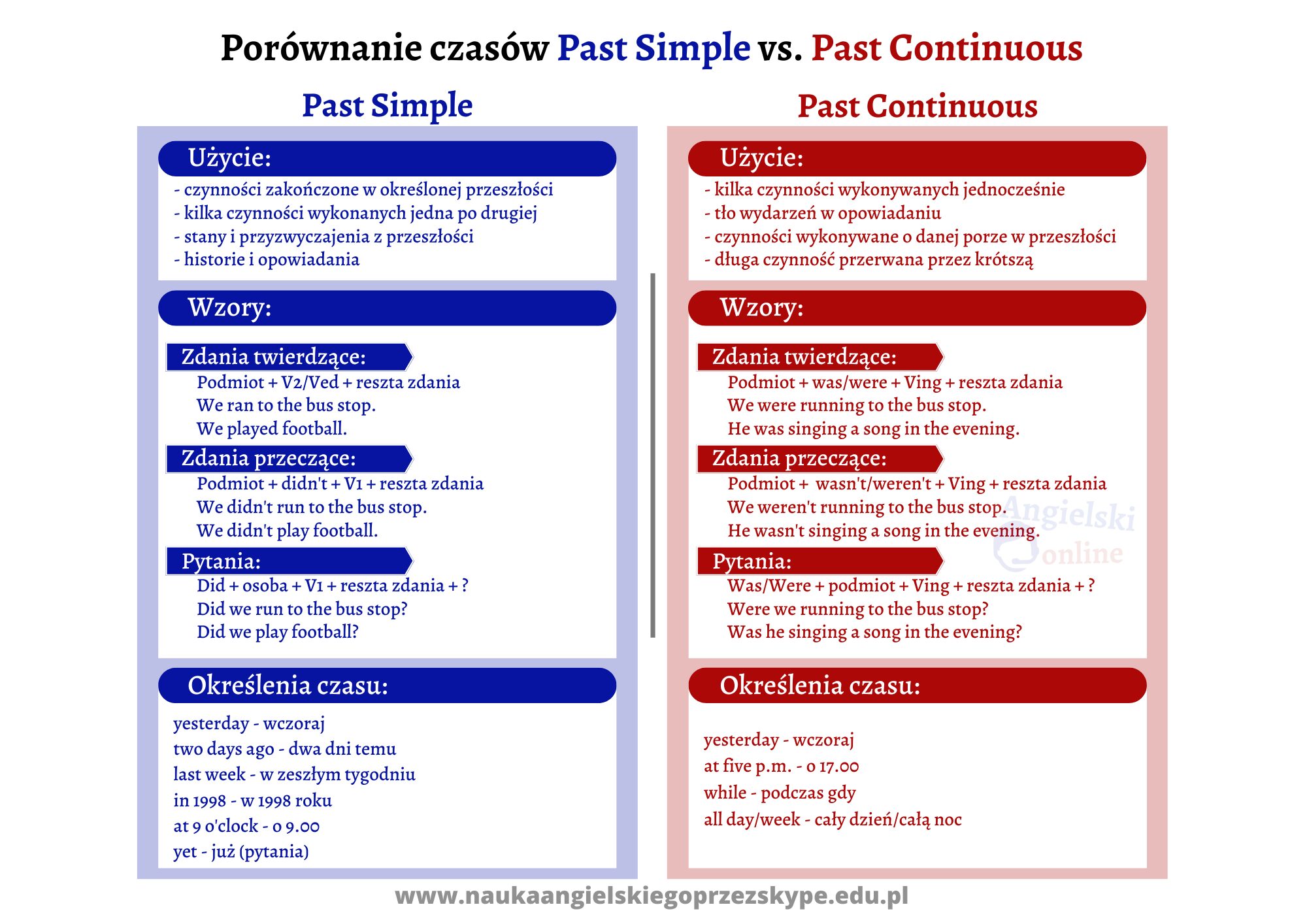 Porównanie czasów Past Simple vs. Past Continuous

Past Simple

Użycie:

- czynności zakończone w określonej przeszłości
- kilka czynności wykonanych jedna po drugiej
- stany i przyzwyczajenia z przeszłości
- historie i opowiadania

Wzory:

Zdania twierdzące:
Podmiot + V2/Ved + reszta zdania
We ran to the bus stop.
We played football.

Zdania przeczące:
Podmiot + didn't + V1 + reszta zdania
We didn't run to the bus stop.
We didn't play football.

Pytania:
Did + osoba + V1 + reszta zdania + ?
Did we run to the bus stop?
Did we play football?

Określenia czasu:

yesterday - wczoraj
two days ago - dwa dni temu
last week - w zeszłym tygodniu
in 1998 - w 1998 roku
at 9 o'clock - o 9.00
yet - już (pytania)

Past Continuous

Użycie:

- kilka czynności wykonywanych jednocześnie
- tło wydarzeń w opowiadaniu
- czynności wykonywane o danej porze w przeszłości
- długa czynność przerwana przez krótszą

Wzory:

Zdania twierdzące:
Podmiot + was/were + Ving + reszta zdania
We were running to the bus stop.
He was singing a song in the evening.

Zdania przeczące:
Podmiot + wasn't/weren't + Ving + reszta zdania
We weren't running to the bus stop.
He wasn't singing a song in the evening.

Pytania:
Was/Were + podmiot + Ving + reszta zdania + ?
Were we running to the bus stop?
Was he singing a song in the evening?

Angielski online

Określenia czasu:

yesterday - wczoraj
at five p.m. - o 17.00
while - podczas gdy
all day/week - cały dzień/całą noc

www.naukaangielskiegoprzezskype.edu.pl